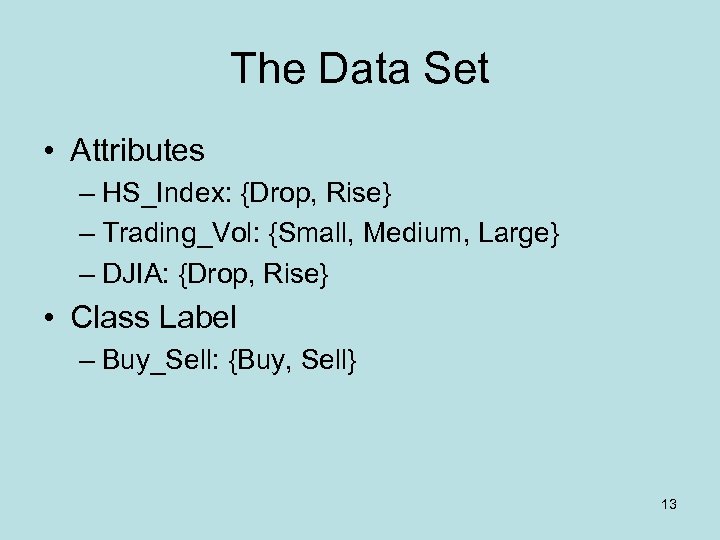 The Data Set

• Attributes
– HS_Index: {Drop, Rise}
– Trading_Vol: {Small, Medium, Large}
– DJIA: {Drop, Rise}
• Class Label
– Buy_Sell: {Buy, Sell}

13